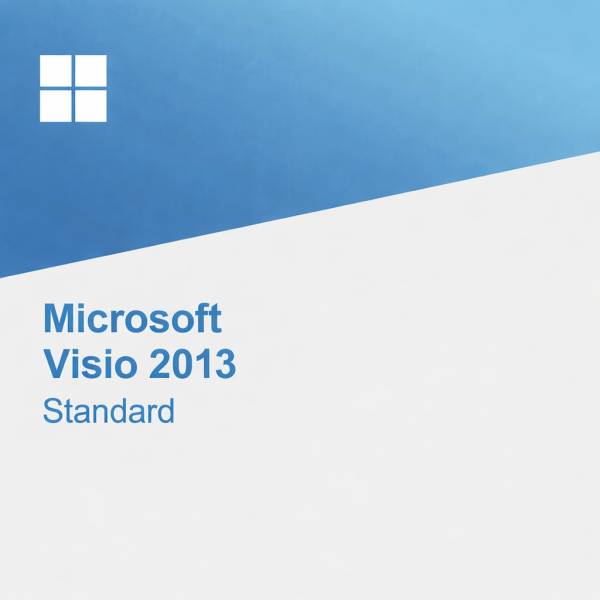 Microsoft
Visio 2013
Standard